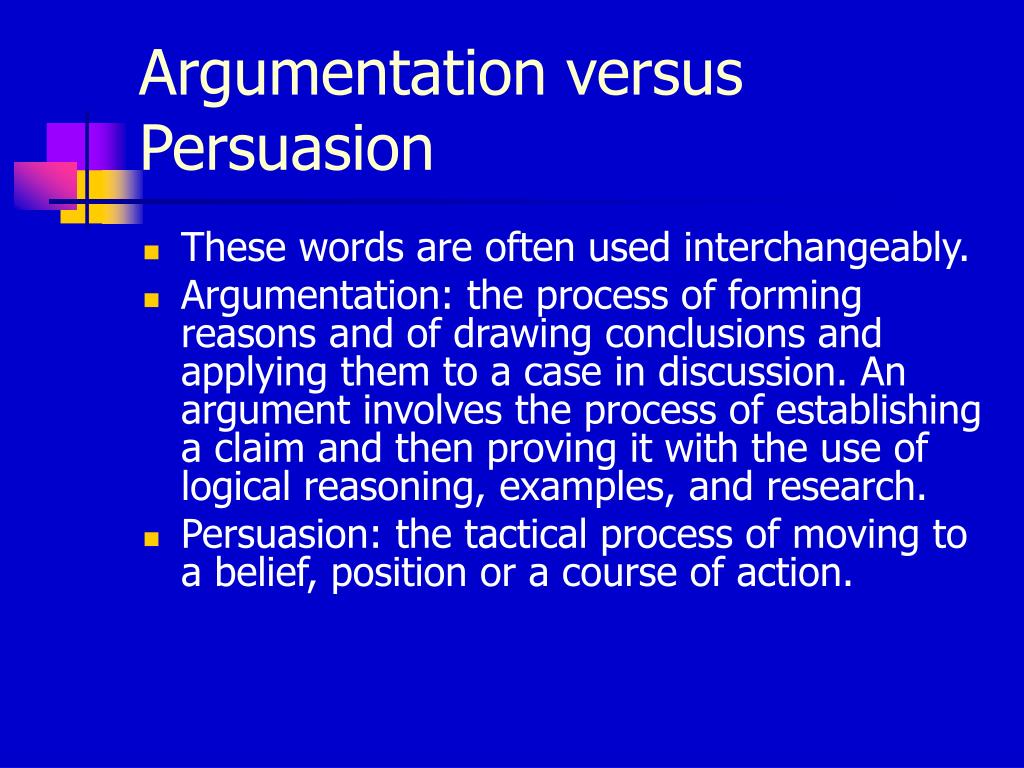 Argumentation versus Persuasion

- These words are often used interchangeably.
- Argumentation: the process of forming reasons and of drawing conclusions and applying them to a case in discussion. An argument involves the process of establishing a claim and then proving it with the use of logical reasoning, examples, and research.
- Persuasion: the tactical process of moving to a belief, position or a course of action.